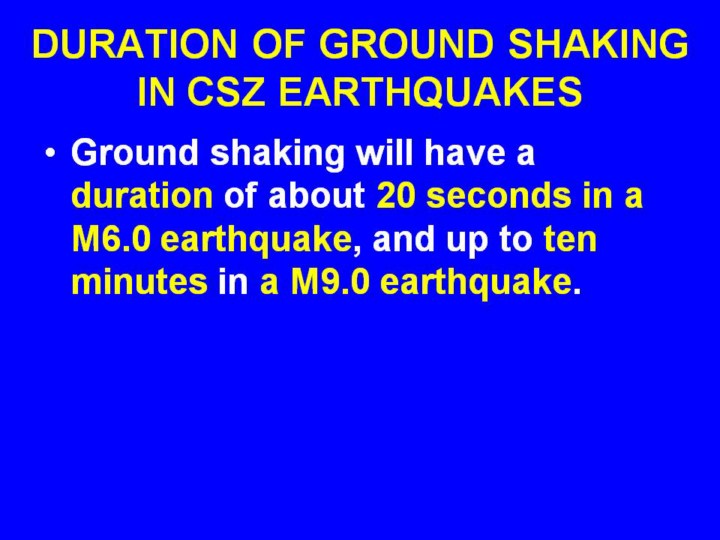 DURATION OF GROUND SHAKING IN CSZ EARTHQUAKES

• Ground shaking will have a duration of about 20 seconds in a M6.0 earthquake, and up to ten minutes in a M9.0 earthquake.